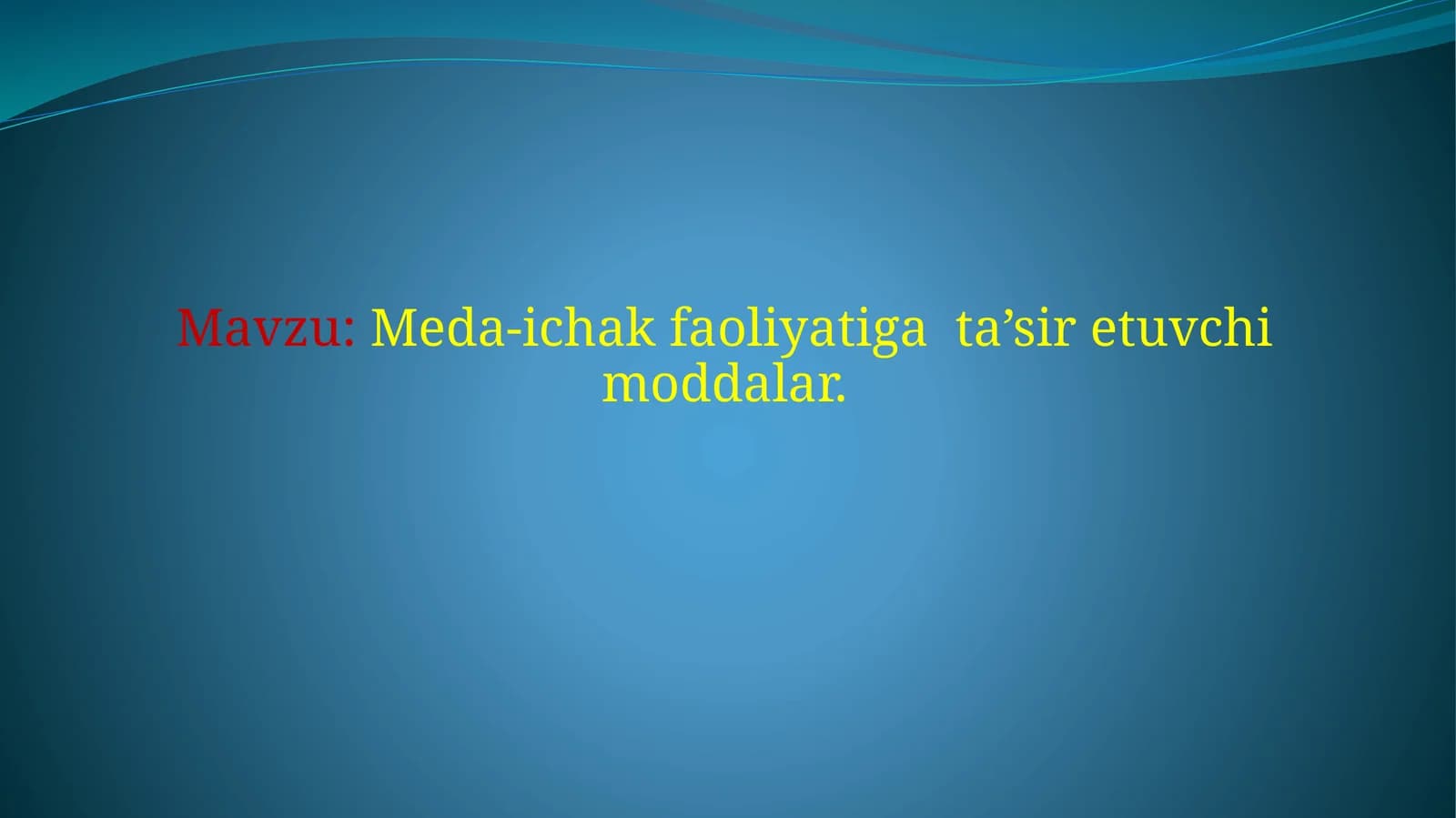 Mavzu: Meda-ichak faoliyatiga ta’sir etuvchi moddalar.